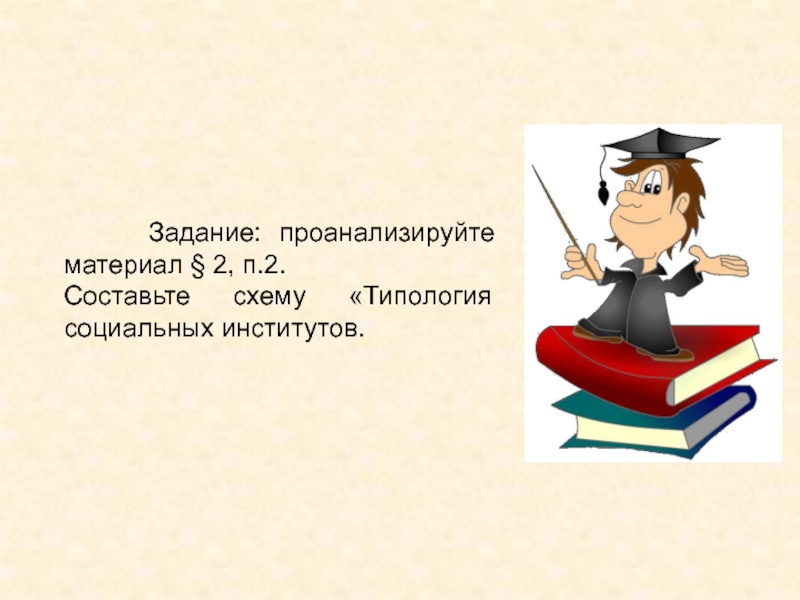 Задание: проанализируйте материал § 2, п.2.
Составьте схему «Типология социальных институтов.